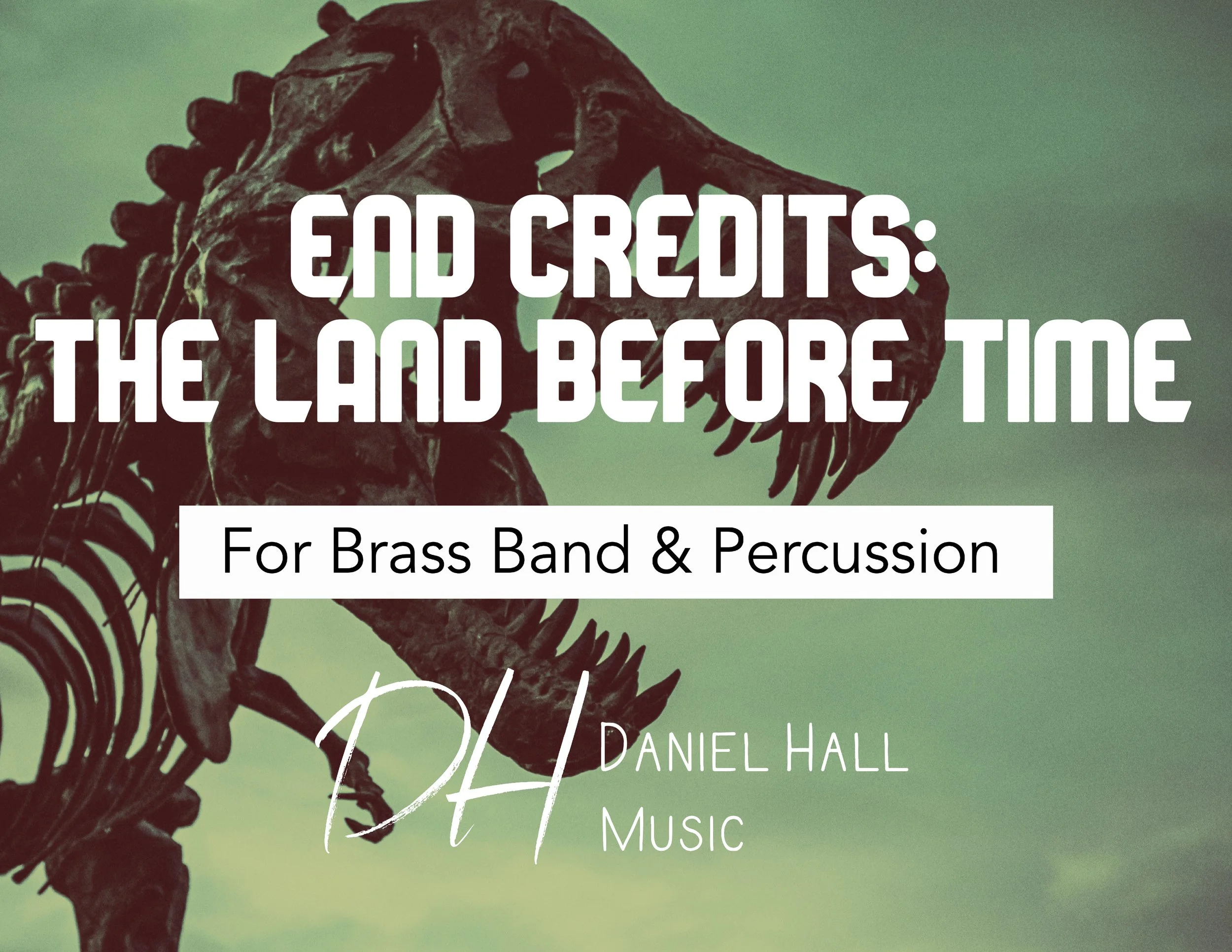 END CREDITS:
THE LAND BEFORE TIME

For Brass Band & Percussion

DH DANIEL HALL
MUSIC